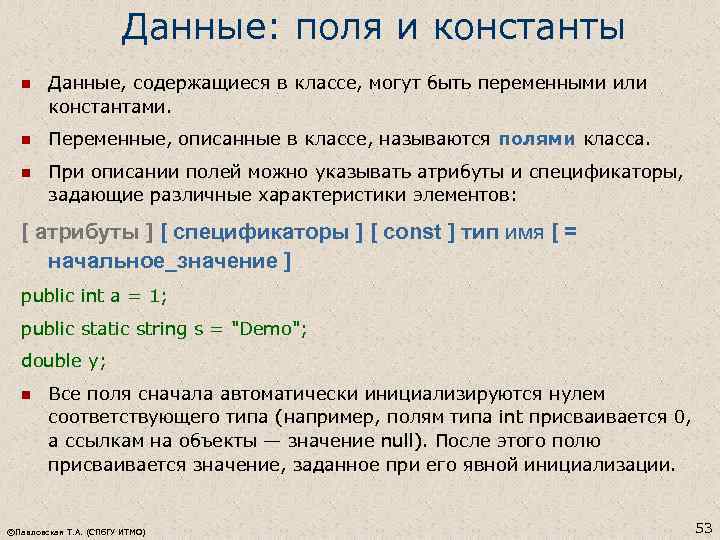 Данные: поля и константы

Данные, содержащиеся в классе, могут быть переменными или константами.

Переменные, описанные в классе, называются полями класса.

При описании полей можно указывать атрибуты и спецификаторы, задающие различные характеристики элементов:

[ атрибуты ] [ спецификаторы ] [ const ] тип имя [ = начальное_значение ]

public int a = 1;

public static string s = "Demo";

double y;

Все поля сначала автоматически инициализируются нулем соответствующего типа (например, полям типа int присваивается 0, а ссылкам на объекты — значение null). После этого полю присваивается значение, заданное при его явной инициализации.

©Павловская Т.А. (СПбГУ ИТМО)

53